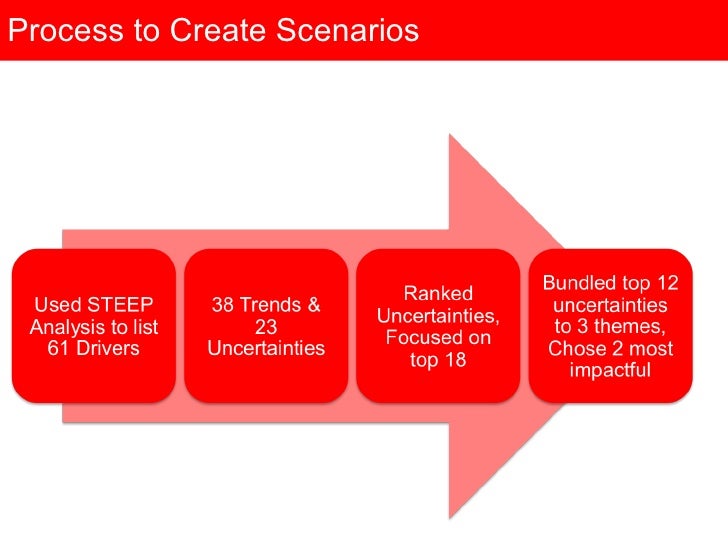 Process to Create Scenarios

Used STEEP Analysis to list 61 Drivers

38 Trends & 23 Uncertainties

Ranked Uncertainties, Focused on top 18

Bundled top 12 uncertainties to 3 themes, Chose 2 most impactful